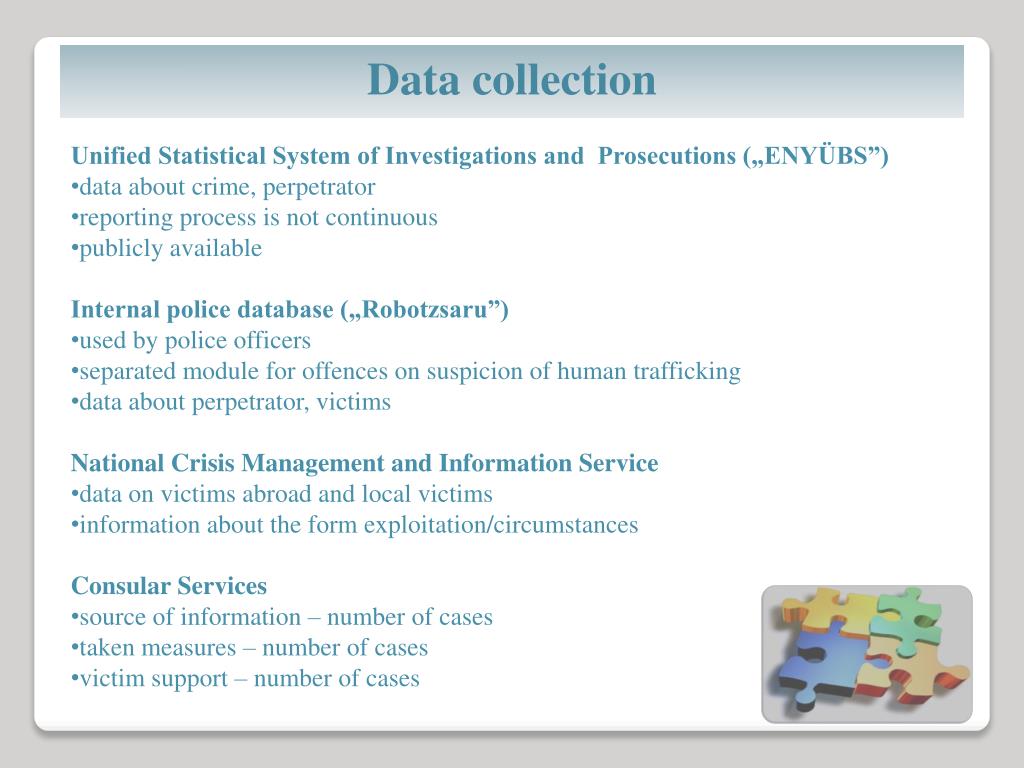 Data collection

Unified Statistical System of Investigations and Prosecutions („ENYÜBS”)
•data about crime, perpetrator
•reporting process is not continuous
•publicly available

Internal police database („Robotzsaru”)
•used by police officers
•separated module for offences on suspicion of human trafficking
•data about perpetrator, victims

National Crisis Management and Information Service
•data on victims abroad and local victims
•information about the form exploitation/circumstances

Consular Services
•source of information – number of cases
•taken measures – number of cases
•victim support – number of cases